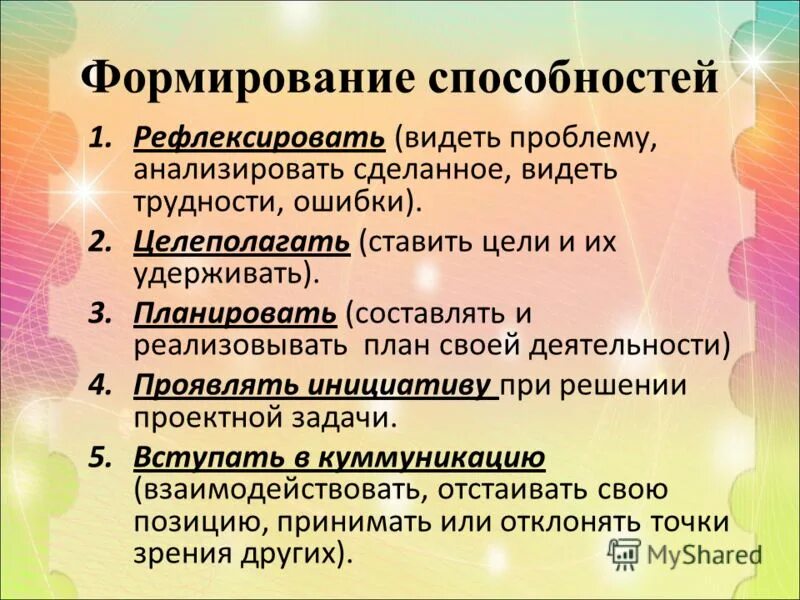 Формирование способностей

1. Рефлексировать (видеть проблему, анализировать сделанное, видеть трудности, ошибки).
2. Целеполагать (ставить цели и их удерживать).
3. Планировать (составлять и реализовывать план своей деятельности)
4. Проявлять инициативу при решении проектной задачи.
5. Вступать в куммуникацию (взаимодействовать, отстаивать свою позицию, принимать или отклонять точки зрения других).

MyShared